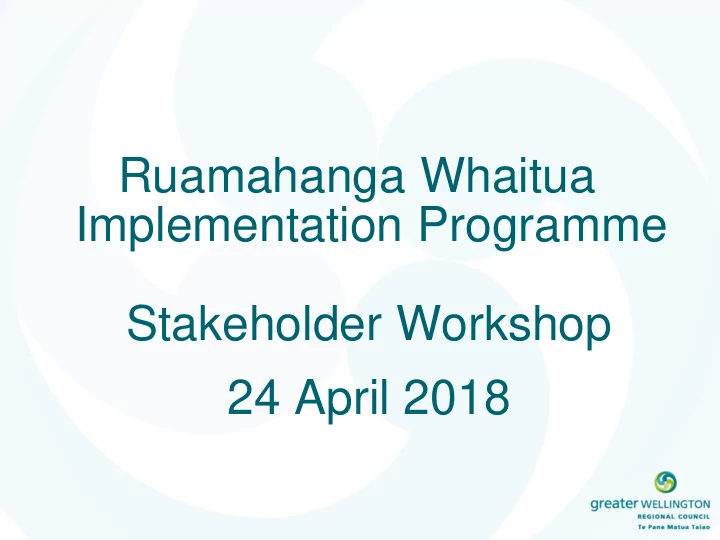 Ruamahanga Whaitua Implementation Programme

Stakeholder Workshop

24 April 2018

greater WELLINGTON
REGIONAL COUNCIL
Te Pane Matua Taiao